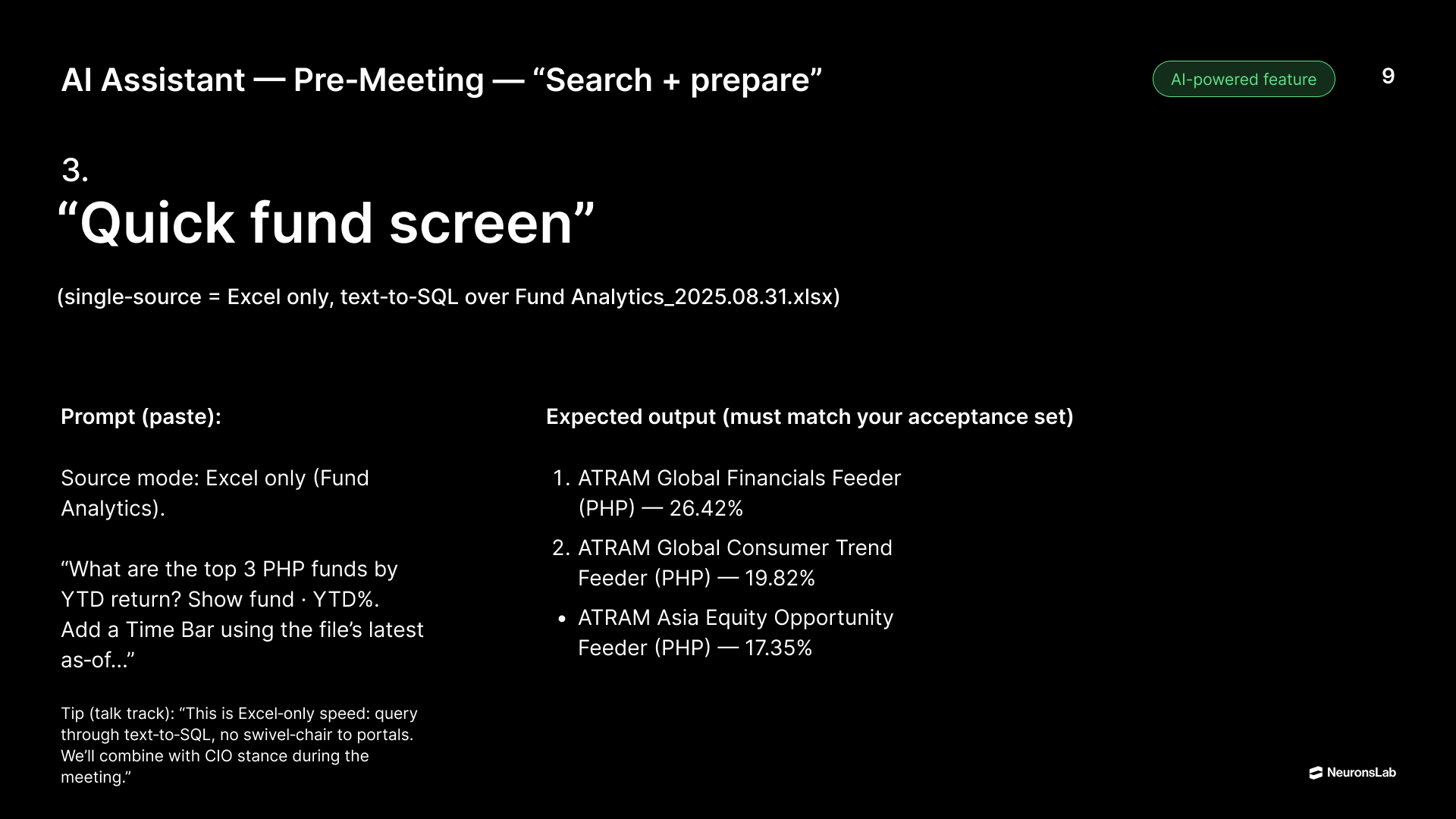 AI Assistant — Pre-Meeting — “Search + prepare”

AI-powered feature

9

3.
“Quick fund screen”

(single-source = Excel only, text-to-SQL over Fund Analytics_2025.08.31.xlsx)

Prompt (paste):

Source mode: Excel only (Fund Analytics).

“What are the top 3 PHP funds by YTD return? Show fund · YTD%. Add a Time Bar using the file’s latest as-of...”

Tip (talk track): “This is Excel-only speed: query through text-to-SQL, no swivel-chair to portals. We’ll combine with CIO stance during the meeting.”

Expected output (must match your acceptance set)

1. ATRAM Global Financials Feeder (PHP) — 26.42%
2. ATRAM Global Consumer Trend Feeder (PHP) — 19.82%
• ATRAM Asia Equity Opportunity Feeder (PHP) — 17.35%

NeuronsLab